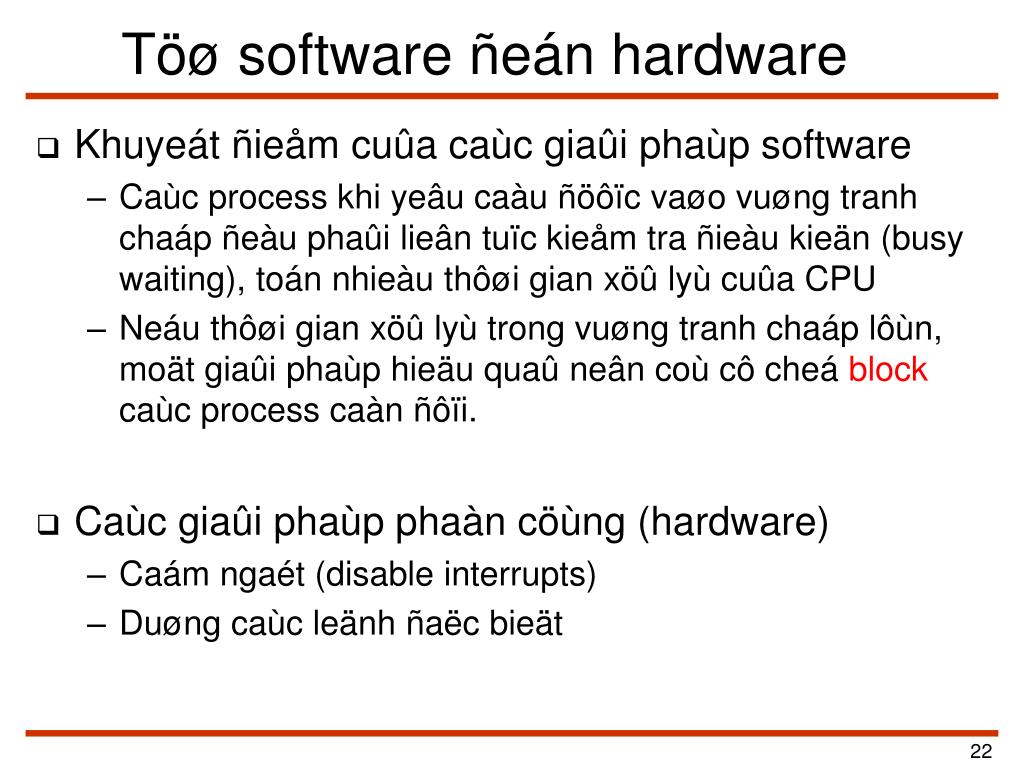 Töø software ñeán hardware

❑ Khuyeát ñieåm cuûa caùc giaûi phaùp software
– Caùc process khi yeâu caàu ñöôïc vaøo vuøng tranh chaáp ñeàu phaûi lieân tuïc kieåm tra ñieàu kieän (busy waiting), toán nhieàu thôøi gian xöû lyù cuûa CPU
– Neáu thôøi gian xöû lyù trong vuøng tranh chaáp lôùn, moät giaûi phaùp hieäu quaû neân coù cô cheá block caùc process caàn ñôïi.

❑ Caùc giaûi phaùp phaàn cöùng (hardware)
– Caám ngaét (disable interrupts)
– Duøng caùc leänh ñaëc bieät

22